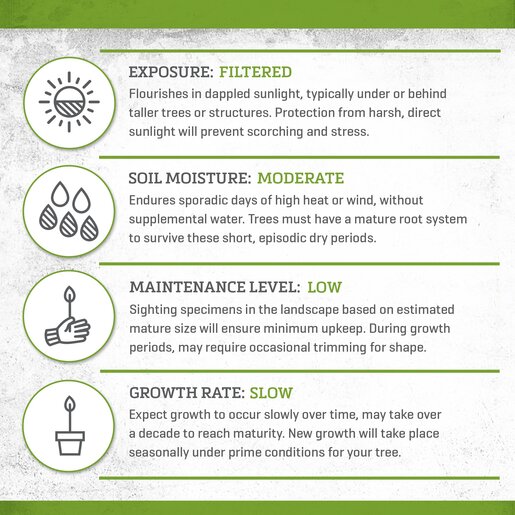 EXPOSURE: FILTERED
Flourishes in dappled sunlight, typically under or behind taller trees or structures. Protection from harsh, direct sunlight will prevent scorching and stress.

SOIL MOISTURE: MODERATE
Endures sporadic days of high heat or wind, without supplemental water. Trees must have a mature root system to survive these short, episodic dry periods.

MAINTENANCE LEVEL: LOW
Sighting specimens in the landscape based on estimated mature size will ensure minimum upkeep. During growth periods, may require occasional trimming for shape.

GROWTH RATE: SLOW
Expect growth to occur slowly over time, may take over a decade to reach maturity. New growth will take place seasonally under prime conditions for your tree.